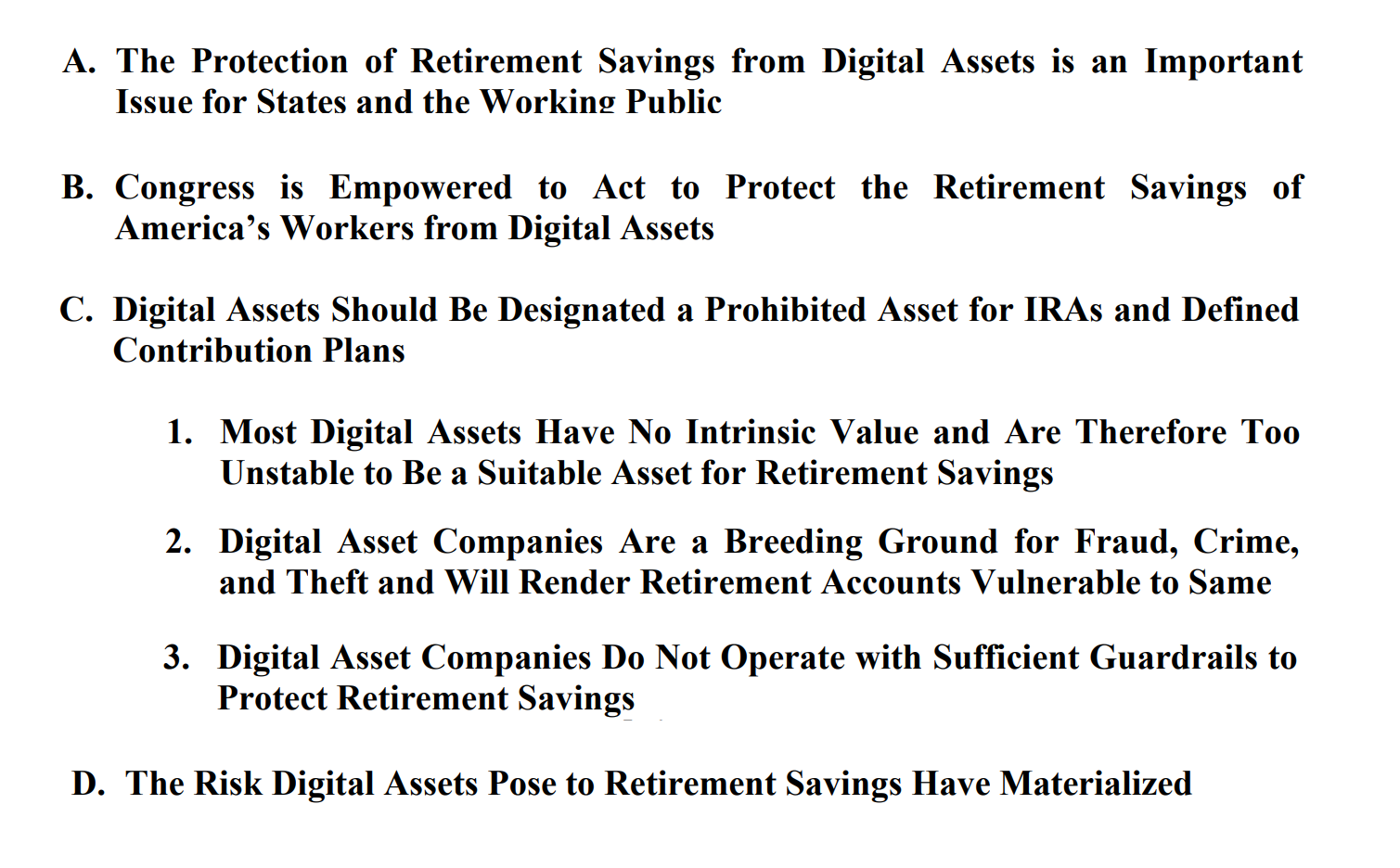 A. The Protection of Retirement Savings from Digital Assets is an Important Issue for States and the Working Public

B. Congress is Empowered to Act to Protect the Retirement Savings of America's Workers from Digital Assets

C. Digital Assets Should Be Designated a Prohibited Asset for IRAs and Defined Contribution Plans

1. Most Digital Assets Have No Intrinsic Value and Are Therefore Too Unstable to Be a Suitable Asset for Retirement Savings

2. Digital Asset Companies Are a Breeding Ground for Fraud, Crime, and Theft and Will Render Retirement Accounts Vulnerable to Same

3. Digital Asset Companies Do Not Operate with Sufficient Guardrails to Protect Retirement Savings

D. The Risk Digital Assets Pose to Retirement Savings Have Materialized